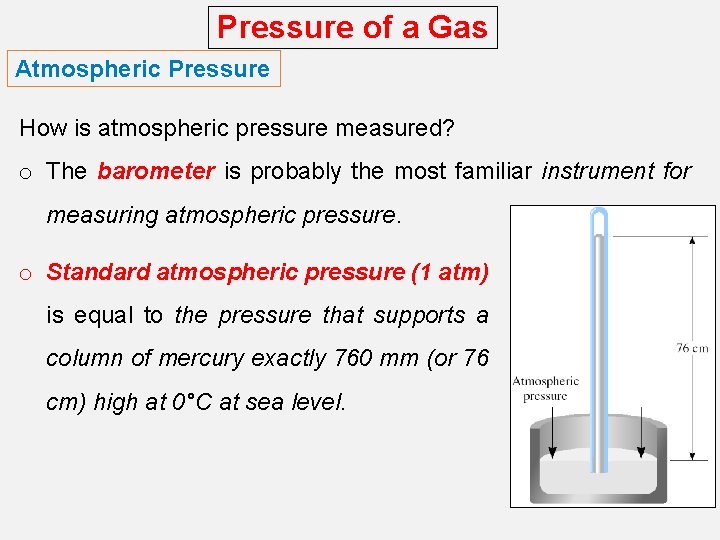 Pressure of a Gas

Atmospheric Pressure

How is atmospheric pressure measured?

o The barometer is probably the most familiar instrument for measuring atmospheric pressure.

o Standard atmospheric pressure (1 atm) is equal to the pressure that supports a column of mercury exactly 760 mm (or 76 cm) high at 0°C at sea level.

76 cm

Atmospheric pressure